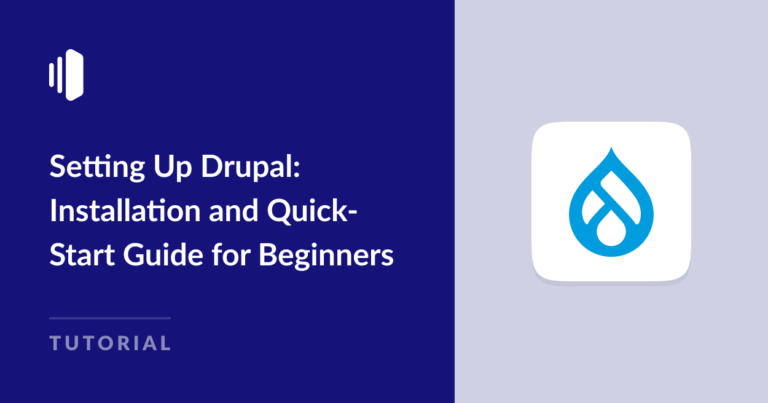 Setting Up Drupal: Installation and Quick-Start Guide for Beginners

TUTORIAL